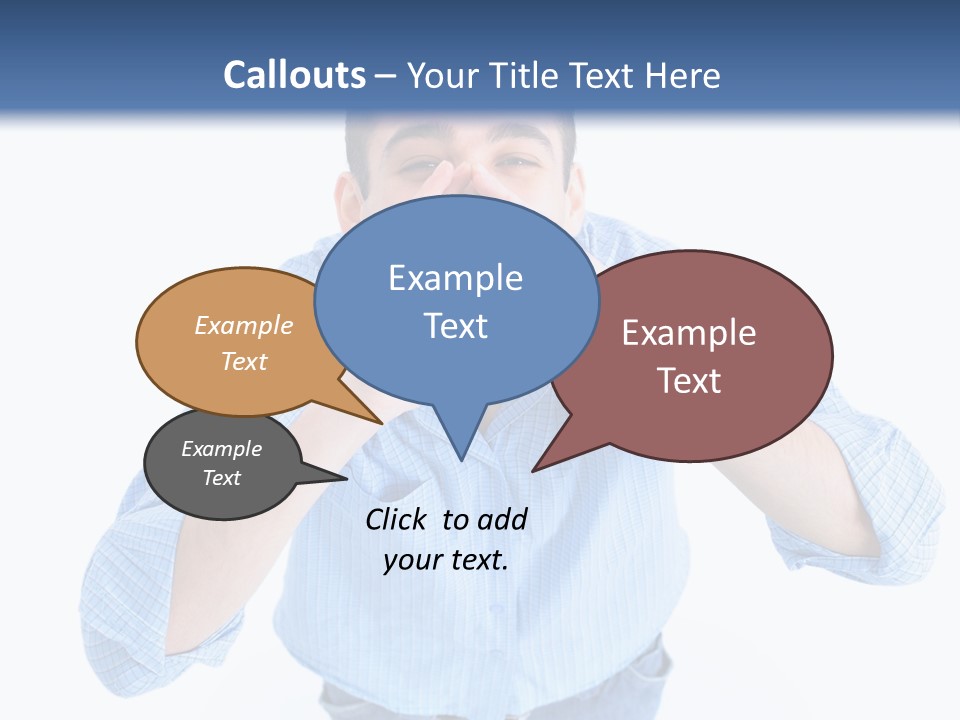 Callouts – Your Title Text Here

Example Text

Example Text

Example Text

Example Text

Click to add your text.